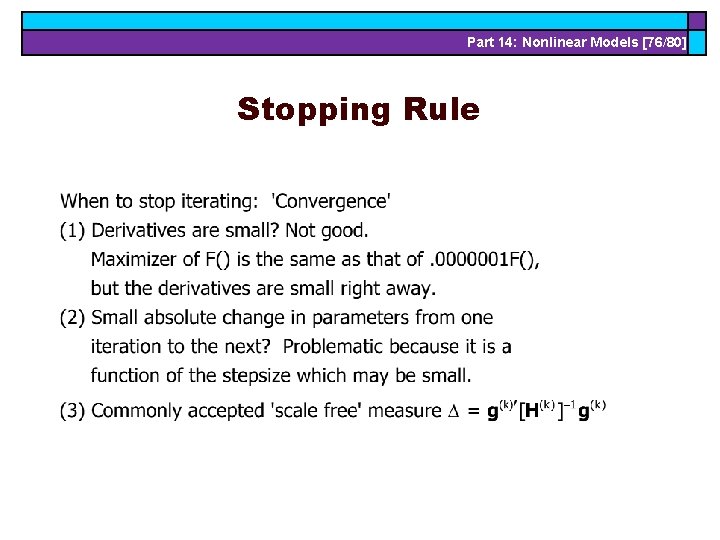 Part 14: Nonlinear Models [76/80]

Stopping Rule

When to stop iterating: 'Convergence'

(1) Derivatives are small? Not good.
Maximizer of F() is the same as that of .0000001F(), but the derivatives are small right away.

(2) Small absolute change in parameters from one iteration to the next? Problematic because it is a function of the stepsize which may be small.

(3) Commonly accepted 'scale free' measure $\Delta = \mathbf{g}^{(k)\prime}[\mathbf{H}^{(k)}]^{-1}\mathbf{g}^{(k)}$